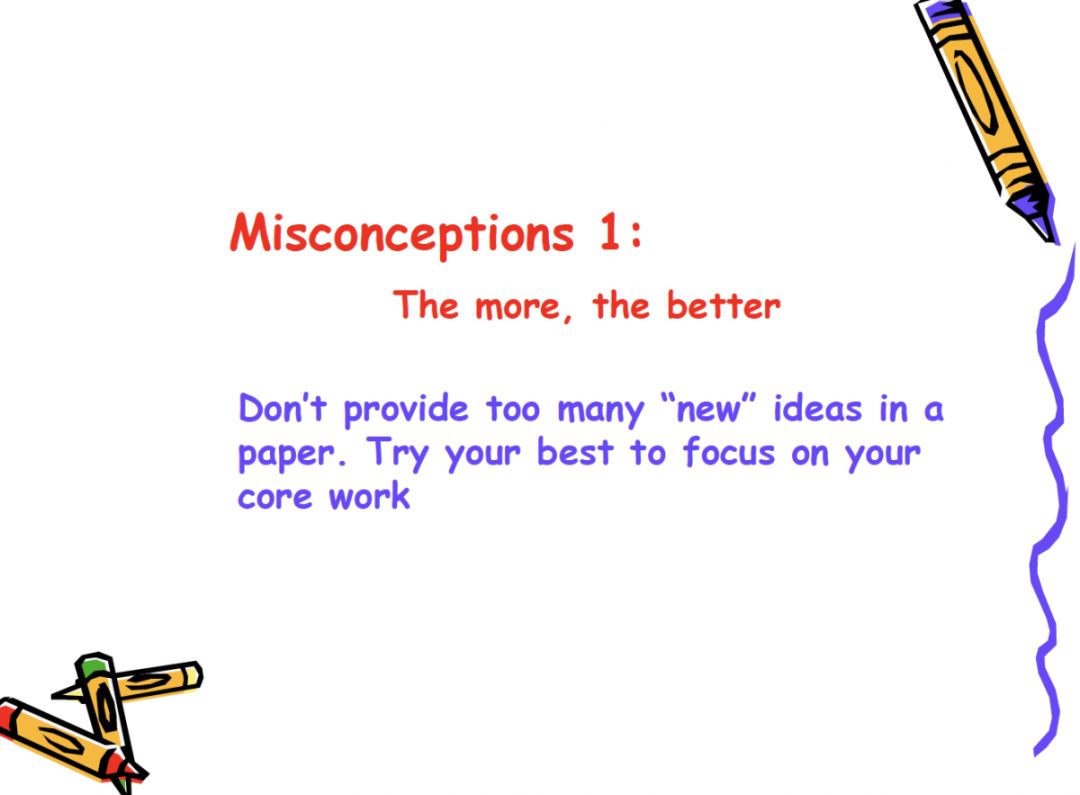 Misconceptions 1:

The more, the better

Don’t provide too many “new” ideas in a paper. Try your best to focus on your core work